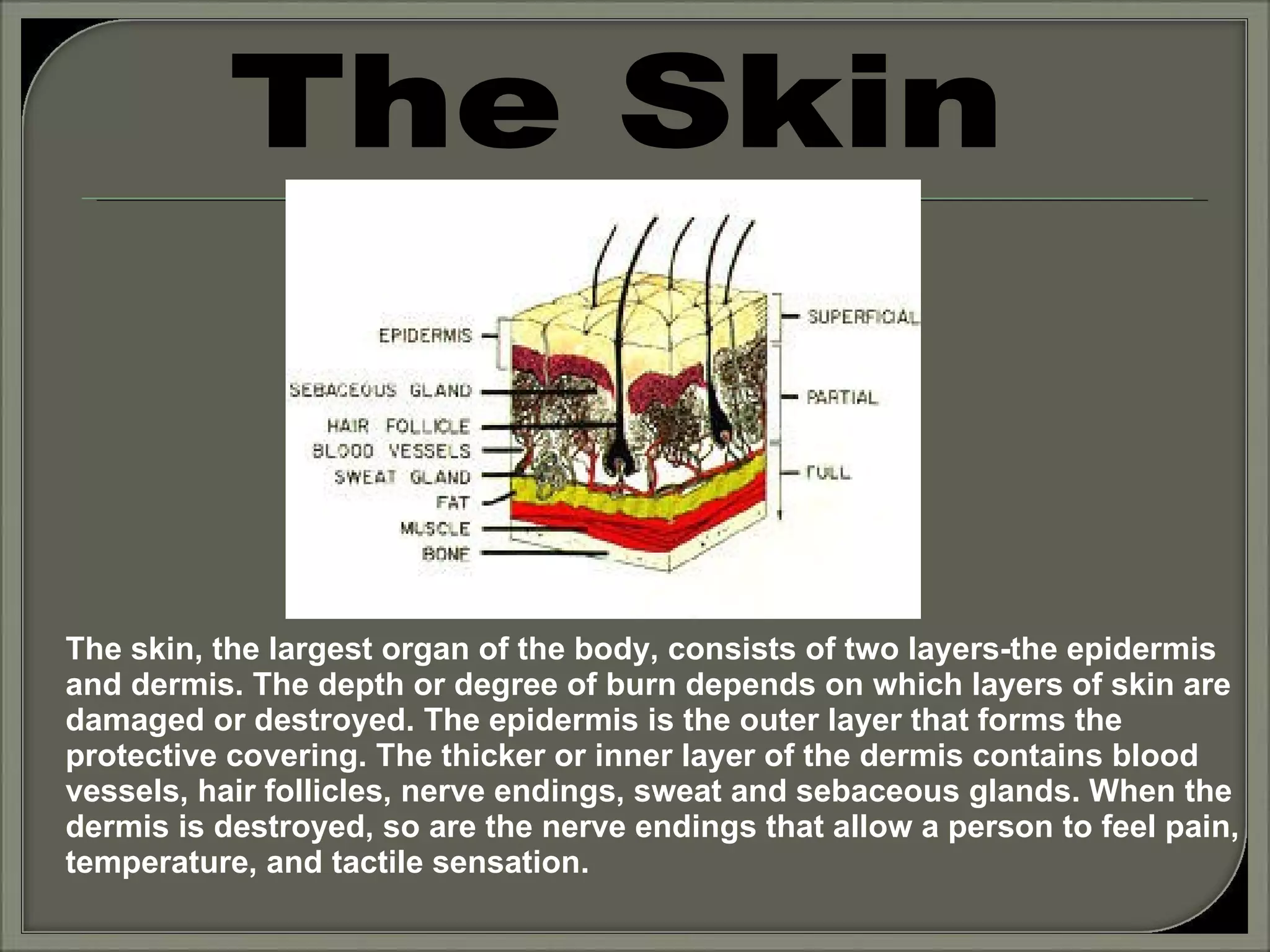 The Skin

EPIDERMIS
SEBACEOUS GLAND
HAIR FOLLICLE
BLOOD VESSELS
SWEAT GLAND
FAT
MUSCLE
BONE
SUPERFICIAL
PARTIAL
FULL

The skin, the largest organ of the body, consists of two layers-the epidermis and dermis. The depth or degree of burn depends on which layers of skin are damaged or destroyed. The epidermis is the outer layer that forms the protective covering. The thicker or inner layer of the dermis contains blood vessels, hair follicles, nerve endings, sweat and sebaceous glands. When the dermis is destroyed, so are the nerve endings that allow a person to feel pain, temperature, and tactile sensation.